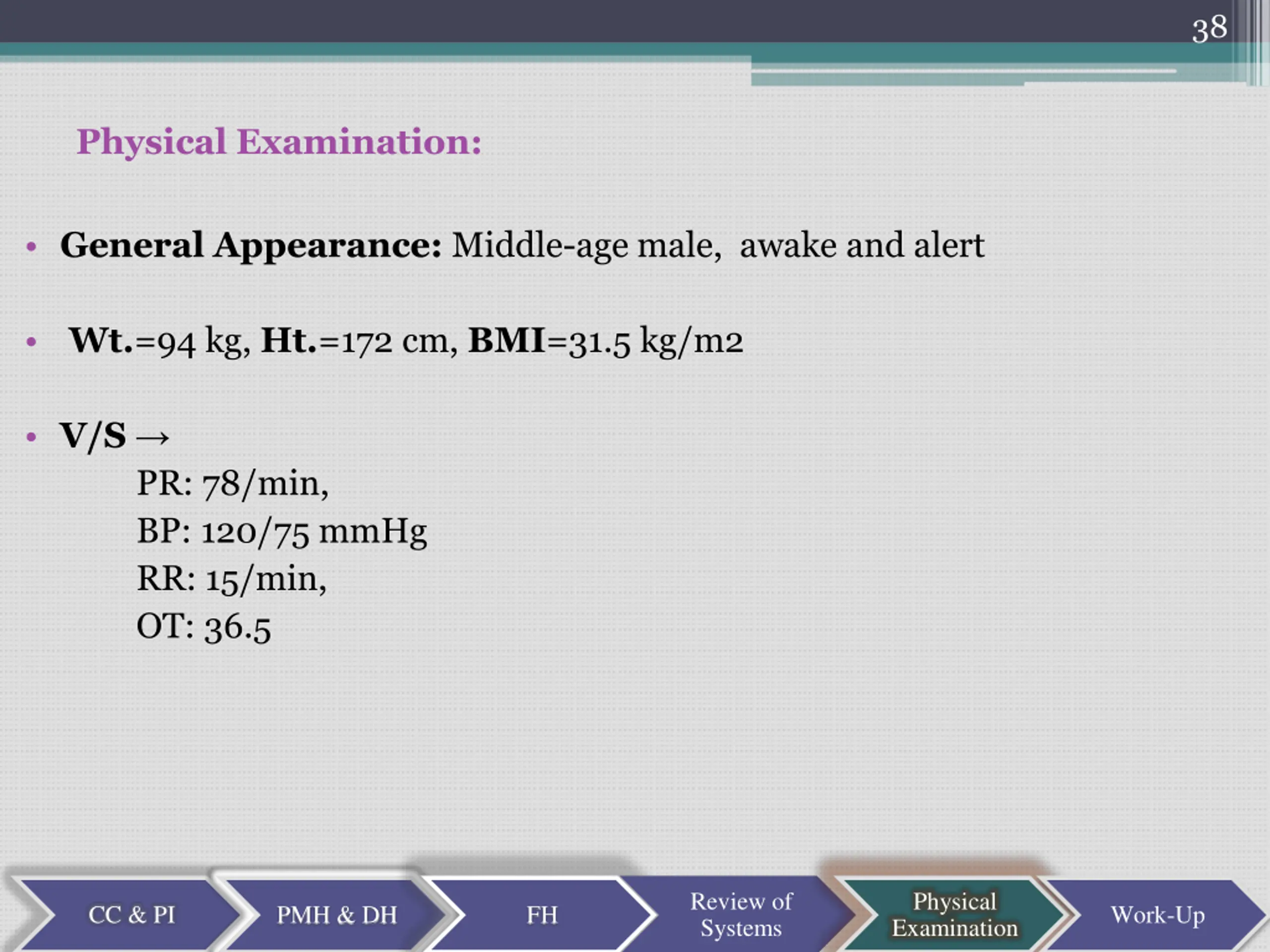 38

Physical Examination:

• General Appearance: Middle-age male, awake and alert

• Wt.=94 kg, Ht.=172 cm, BMI=31.5 kg/m2

• V/S →
PR: 78/min,
BP: 120/75 mmHg
RR: 15/min,
OT: 36.5

CC & PI
PMH & DH
FH
Review of Systems
Physical Examination
Work-Up